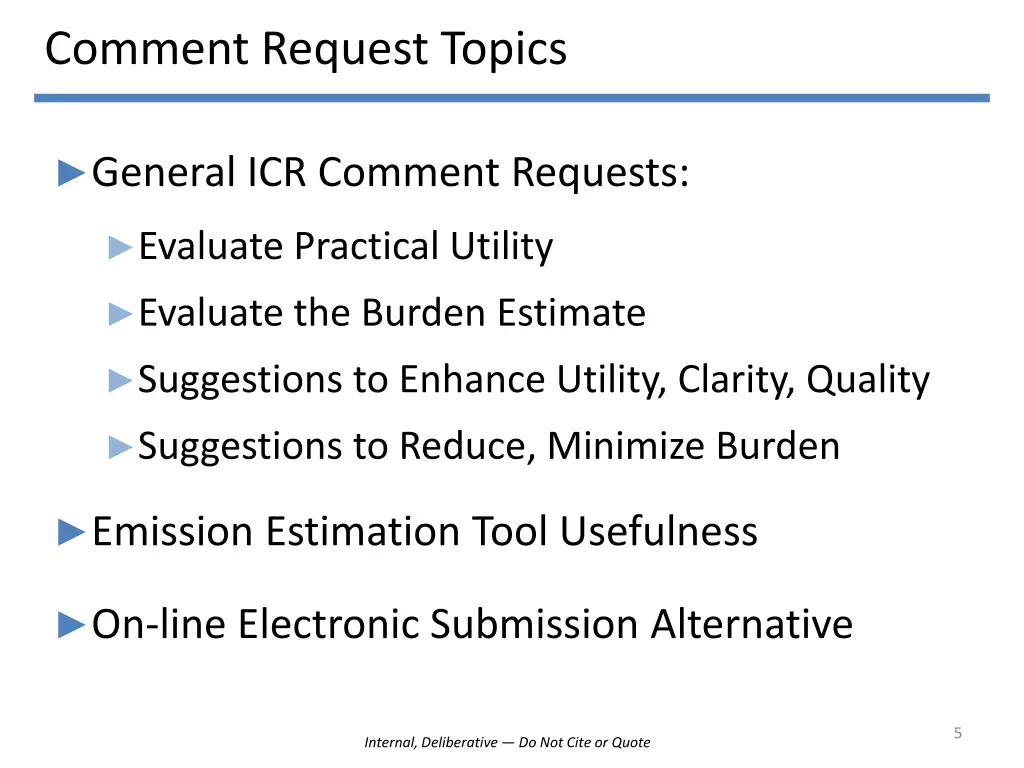 Comment Request Topics

►General ICR Comment Requests:

►Evaluate Practical Utility

►Evaluate the Burden Estimate

►Suggestions to Enhance Utility, Clarity, Quality

►Suggestions to Reduce, Minimize Burden

►Emission Estimation Tool Usefulness

►On-line Electronic Submission Alternative

Internal, Deliberative — Do Not Cite or Quote

5